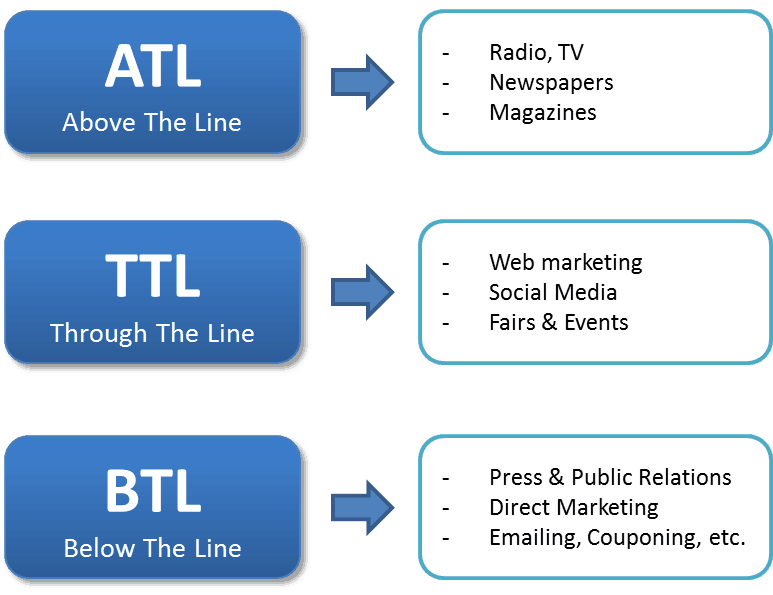 ATL
Above The Line

- Radio, TV
- Newspapers
- Magazines

TTL
Through The Line

- Web marketing
- Social Media
- Fairs & Events

BTL
Below The Line

- Press & Public Relations
- Direct Marketing
- Emailing, Couponing, etc.